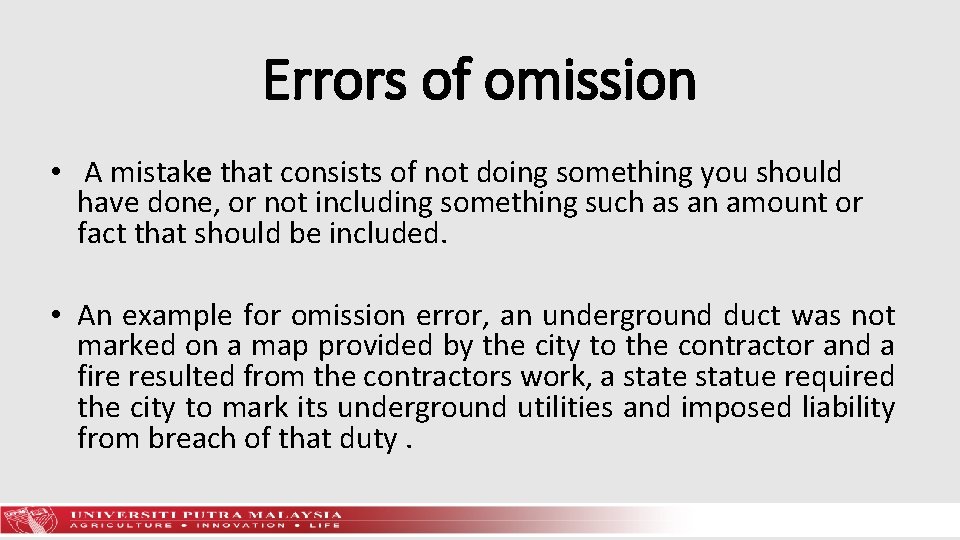 Errors of omission

• A mistake that consists of not doing something you should have done, or not including something such as an amount or fact that should be included.

• An example for omission error, an underground duct was not marked on a map provided by the city to the contractor and a fire resulted from the contractors work, a state statue required the city to mark its underground utilities and imposed liability from breach of that duty .

UNIVERSITI PUTRA MALAYSIA
AGRICULTURE • INNOVATION • LIFE